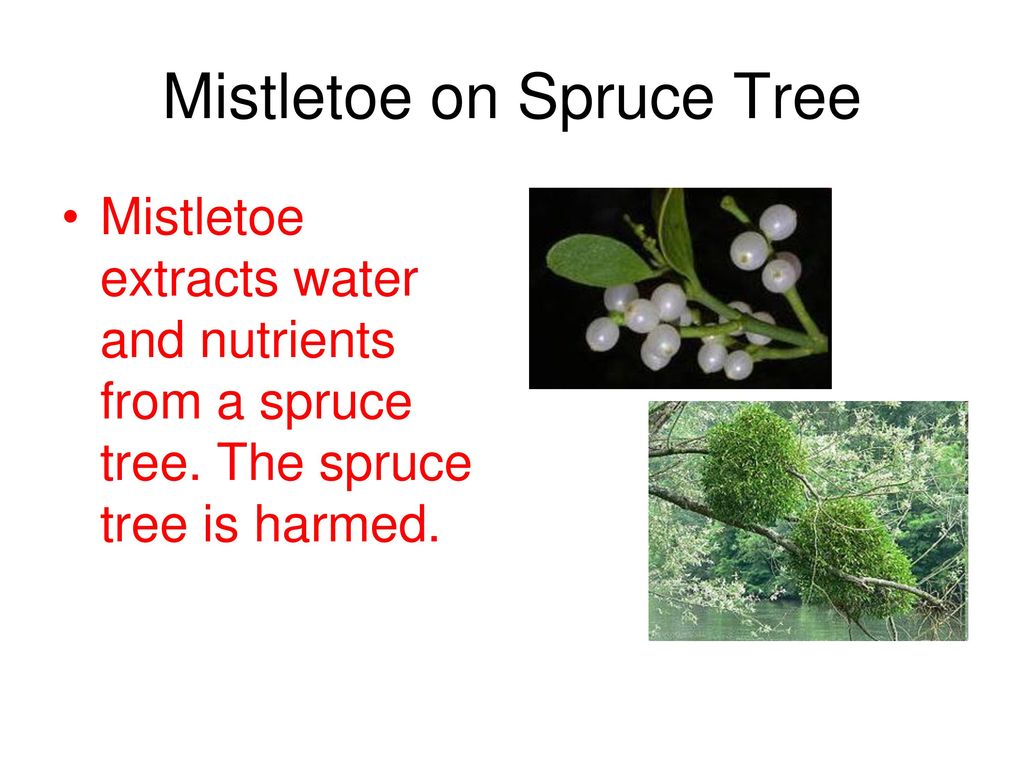 Mistletoe on Spruce Tree

• Mistletoe extracts water and nutrients from a spruce tree. The spruce tree is harmed.